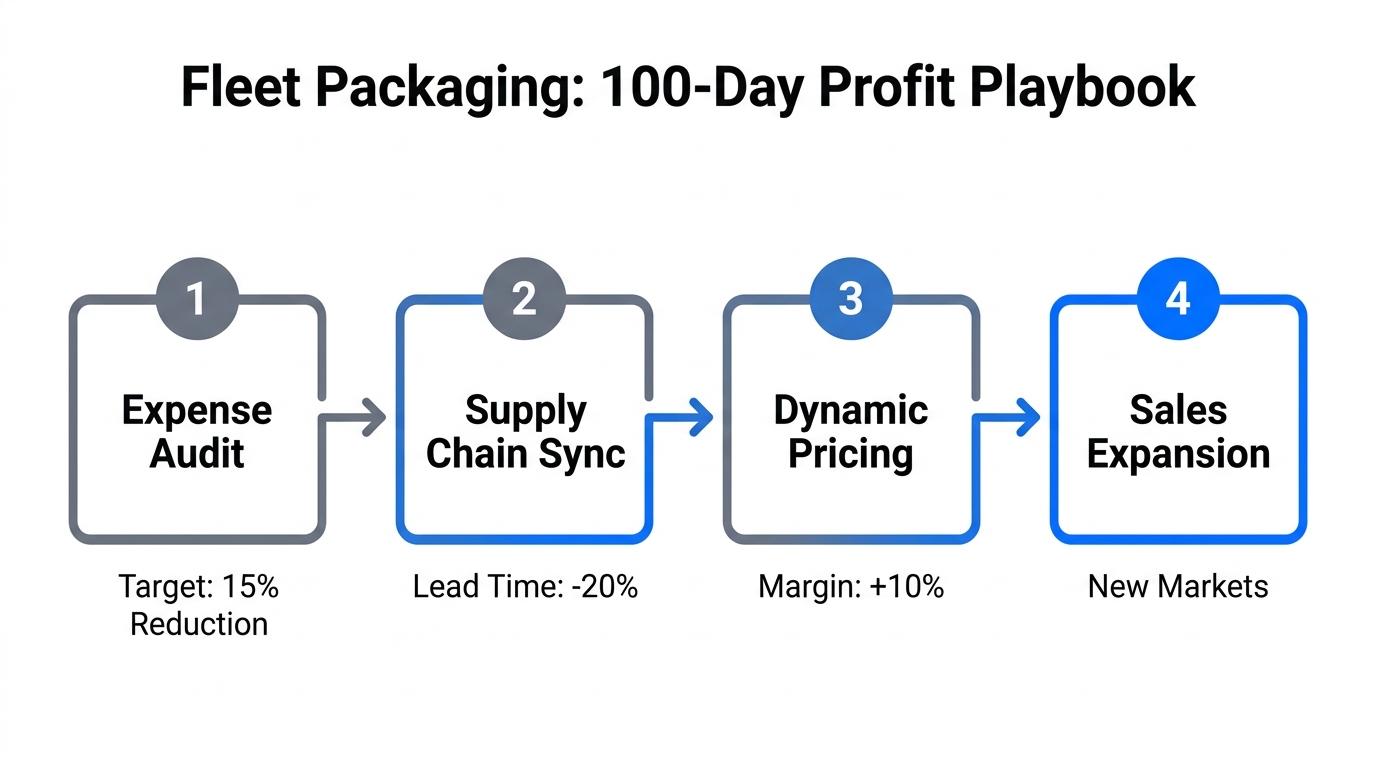 Fleet Packaging: 100-Day Profit Playbook

1
Expense Audit
Target: 15% Reduction

2
Supply Chain Sync
Lead Time: -20%

3
Dynamic Pricing
Margin: +10%

4
Sales Expansion
New Markets